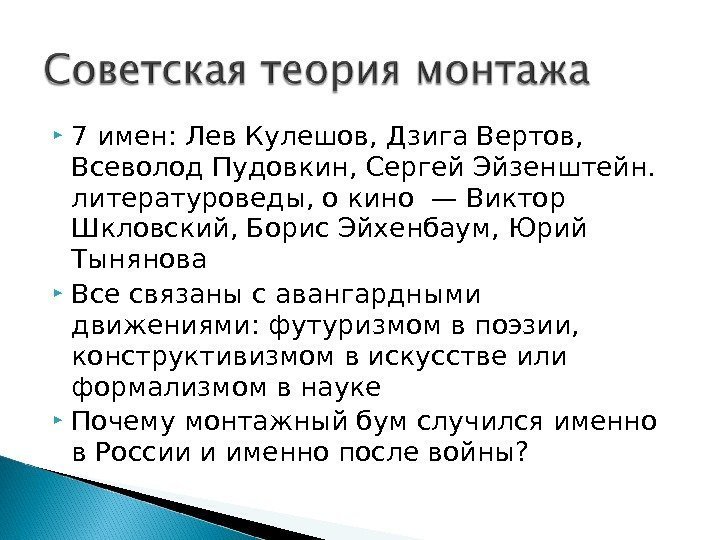 Советская теория монтажа

7 имен: Лев Кулешов, Дзига Вертов, Всеволод Пудовкин, Сергей Эйзенштейн. литературоведы, о кино — Виктор Шкловский, Борис Эйхенбаум, Юрий Тынянова

Все связаны с авангардными движениями: футуризмом в поэзии, конструктивизмом в искусстве или формализмом в науке

Почему монтажный бум случился именно в России и именно после войны?